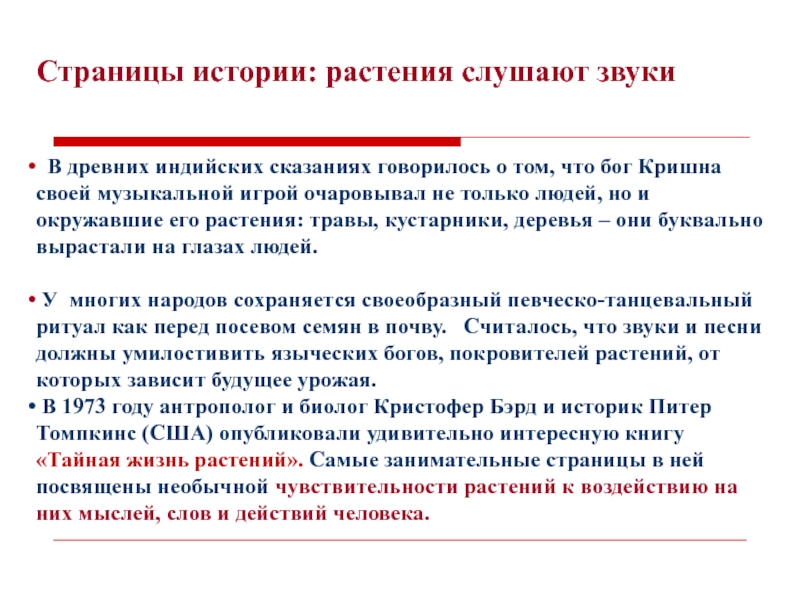 Страницы истории: растения слушают звуки

• В древних индийских сказаниях говорилось о том, что бог Кришна своей музыкальной игрой очаровывал не только людей, но и окружавшие его растения: травы, кустарники, деревья – они буквально вырастали на глазах людей.

• У многих народов сохраняется своеобразный певческо-танцевальный ритуал как перед посевом семян в почву. Считалось, что звуки и песни должны умилостивить языческих богов, покровителей растений, от которых зависит будущее урожая.

• В 1973 году антрополог и биолог Кристофер Бэрд и историк Питер Томпкинс (США) опубликовали удивительно интересную книгу «Тайная жизнь растений». Самые занимательные страницы в ней посвящены необычной чувствительности растений к воздействию на них мыслей, слов и действий человека.